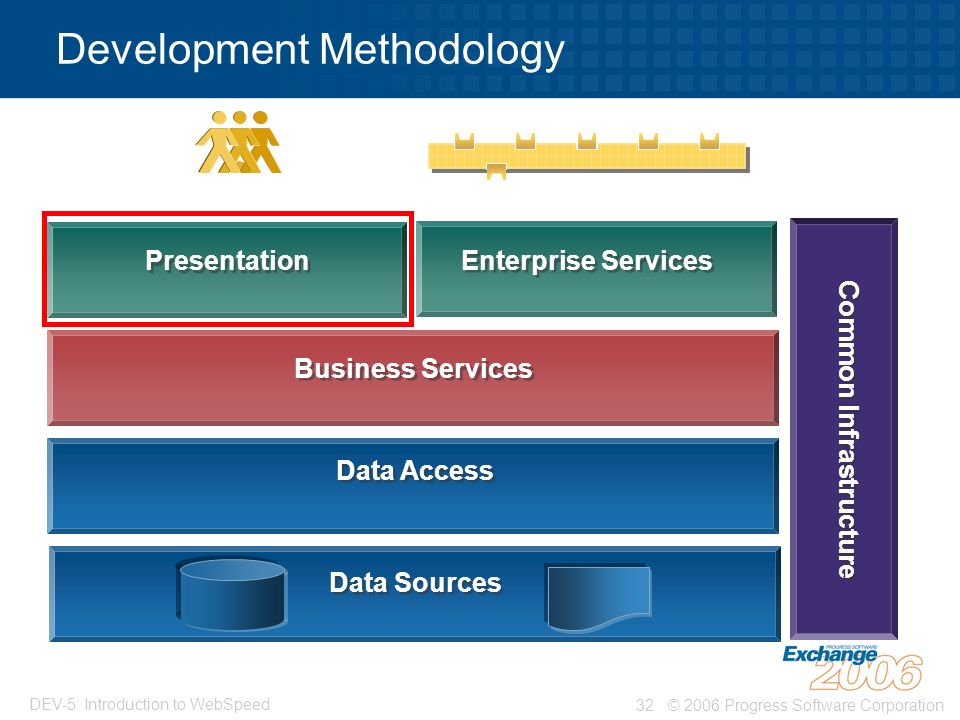 Development Methodology

Presentation

Enterprise Services

Business Services

Data Access

Data Sources

Common Infrastructure

PROGRESS SOFTWARE Exchange 2006

DEV-5: Introduction to WebSpeed

32 © 2006 Progress Software Corporation